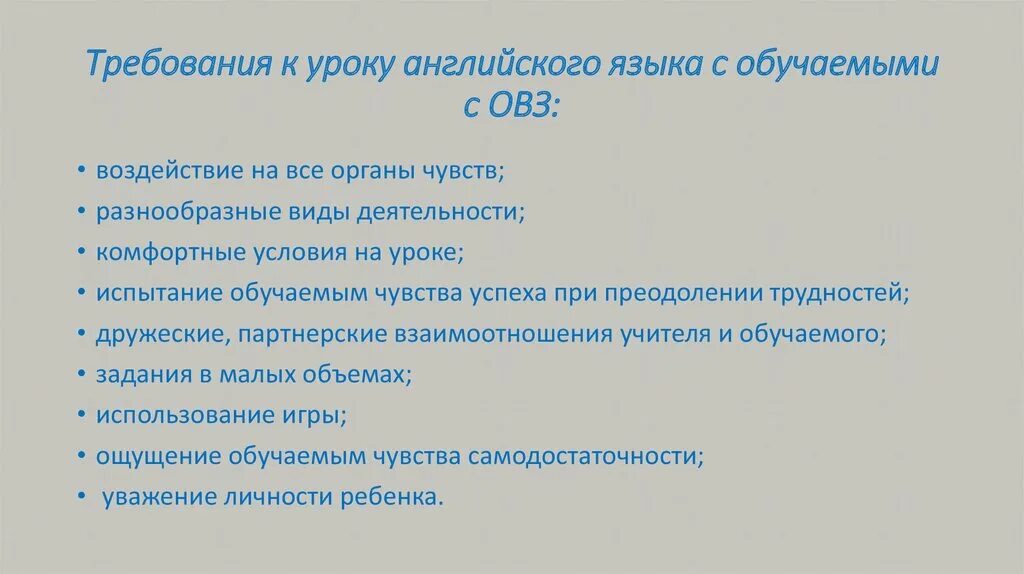 Требования к уроку английского языка с обучаемыми с ОВЗ:

• воздействие на все органы чувств;
• разнообразные виды деятельности;
• комфортные условия на уроке;
• испытание обучаемым чувства успеха при преодолении трудностей;
• дружеские, партнерские взаимоотношения учителя и обучаемого;
• задания в малых объемах;
• использование игры;
• ощущение обучаемым чувства самодостаточности;
• уважение личности ребенка.